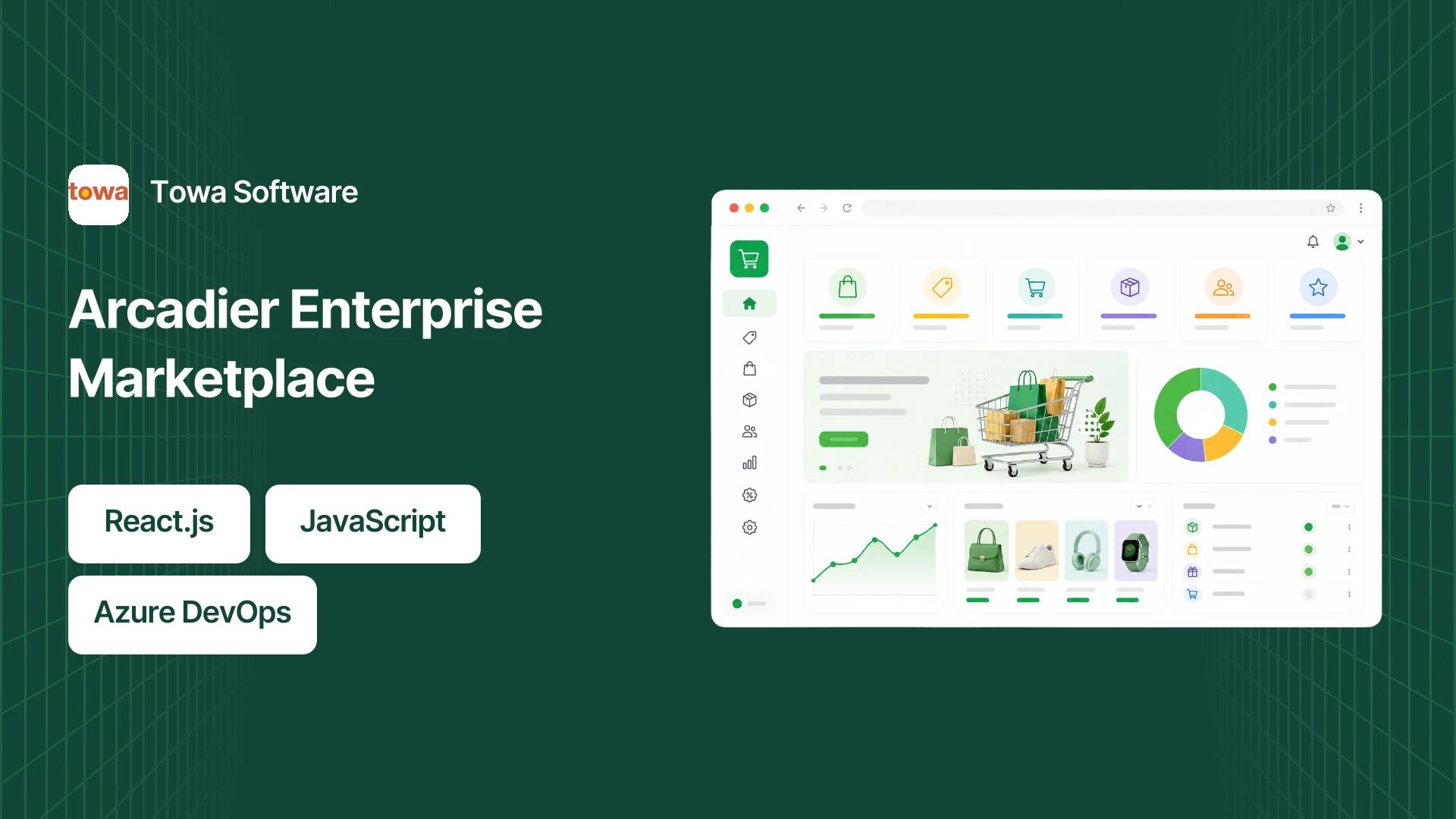 towa

Towa Software

Arcadier Enterprise Marketplace

React.js

JavaScript

Azure DevOps